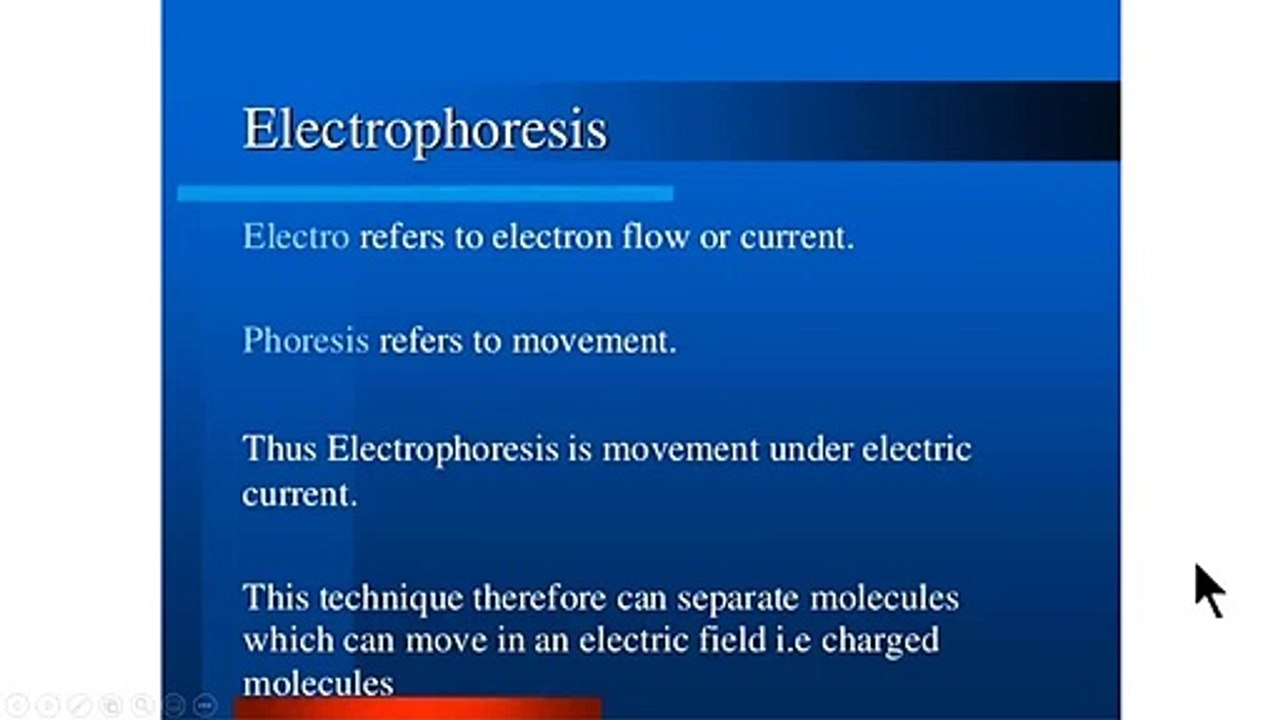 Electrophoresis

Electro refers to electron flow or current.

Phoresis refers to movement.

Thus Electrophoresis is movement under electric current.

This technique therefore can separate molecules which can move in an electric field i.e charged molecules